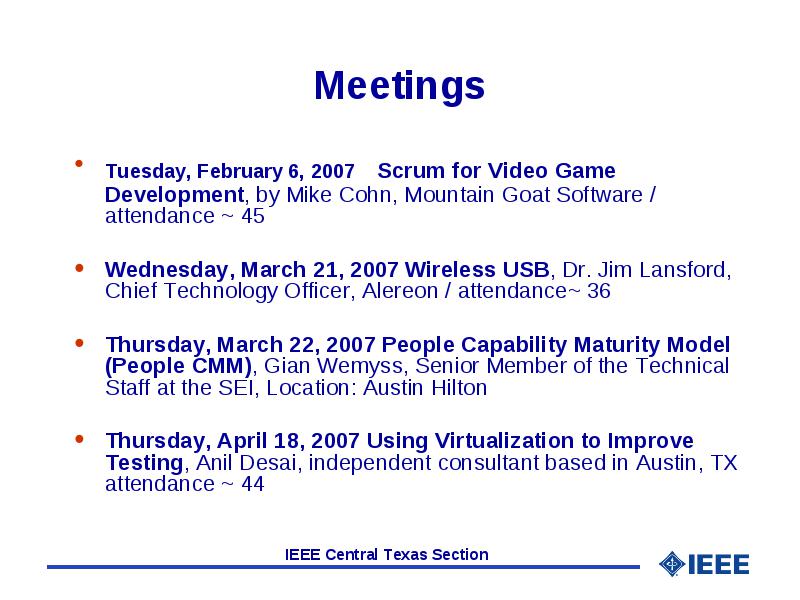 Meetings

• Tuesday, February 6, 2007 Scrum for Video Game Development, by Mike Cohn, Mountain Goat Software / attendance ~ 45

• Wednesday, March 21, 2007 Wireless USB, Dr. Jim Lansford, Chief Technology Officer, Alereon / attendance~ 36

• Thursday, March 22, 2007 People Capability Maturity Model (People CMM), Gian Wemyss, Senior Member of the Technical Staff at the SEI, Location: Austin Hilton

• Thursday, April 18, 2007 Using Virtualization to Improve Testing, Anil Desai, independent consultant based in Austin, TX attendance ~ 44

IEEE Central Texas Section

IEEE